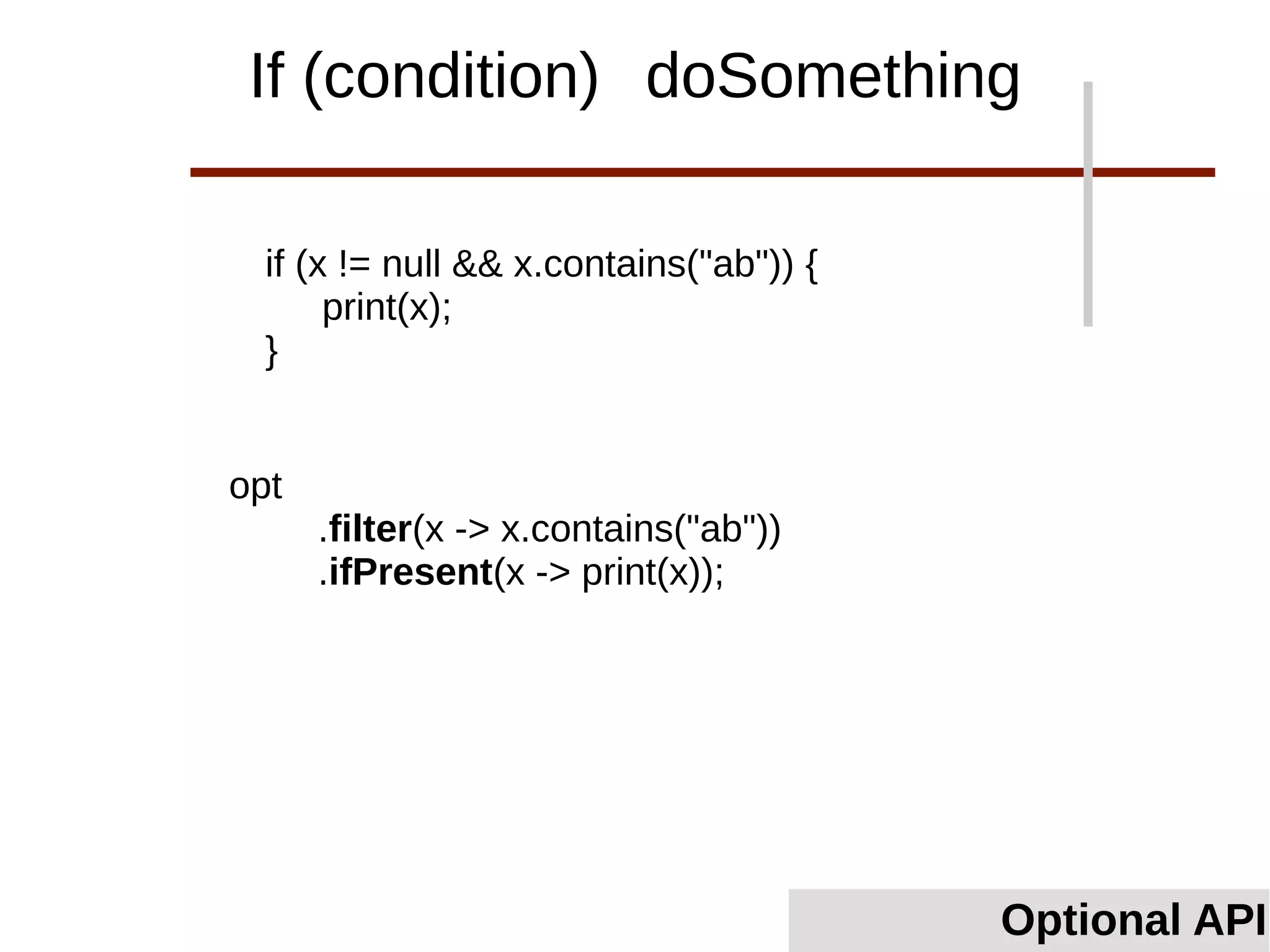 If (condition) doSomething

if (x != null && x.contains("ab")) {
print(x);
}

opt
.filter(x -> x.contains("ab"))
.ifPresent(x -> print(x));

Optional API